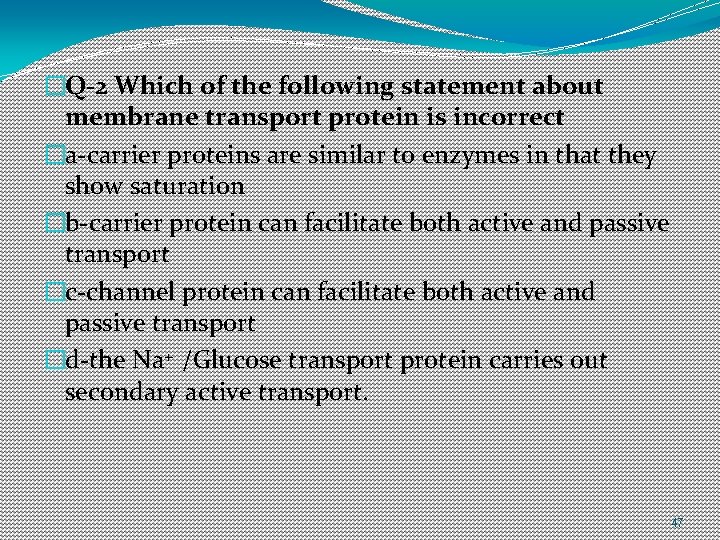 Q-2 Which of the following statement about membrane transport protein is incorrect

a-carrier proteins are similar to enzymes in that they show saturation

b-carrier protein can facilitate both active and passive transport

c-channel protein can facilitate both active and passive transport

d-the $Na^+$ /Glucose transport protein carries out secondary active transport.

47